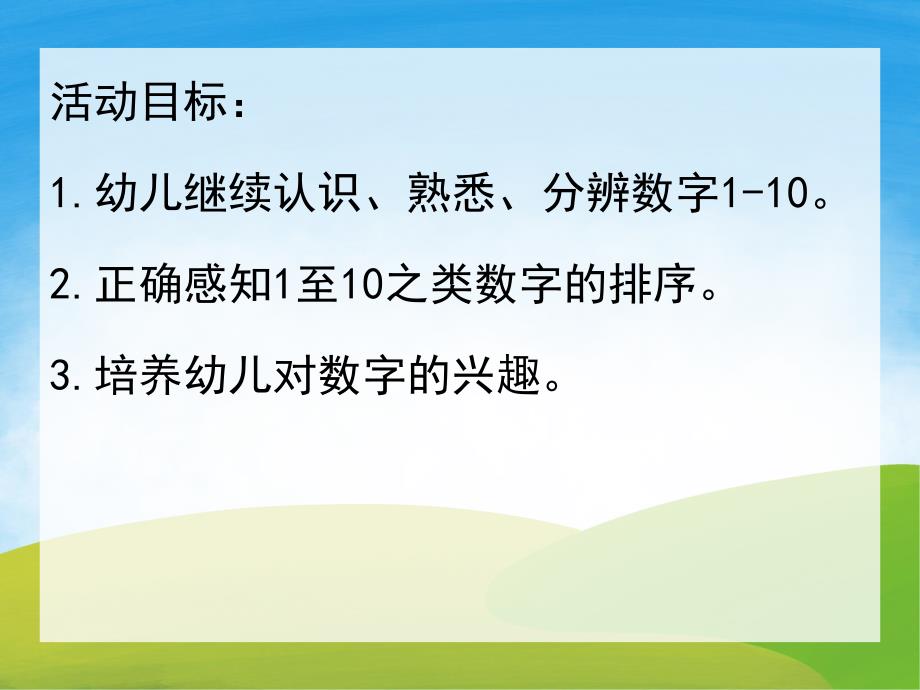 活动目标：

1.幼儿继续认识、熟悉、分辨数字1-10。

2.正确感知1至10之类数字的排序。

3.培养幼儿对数字的兴趣。